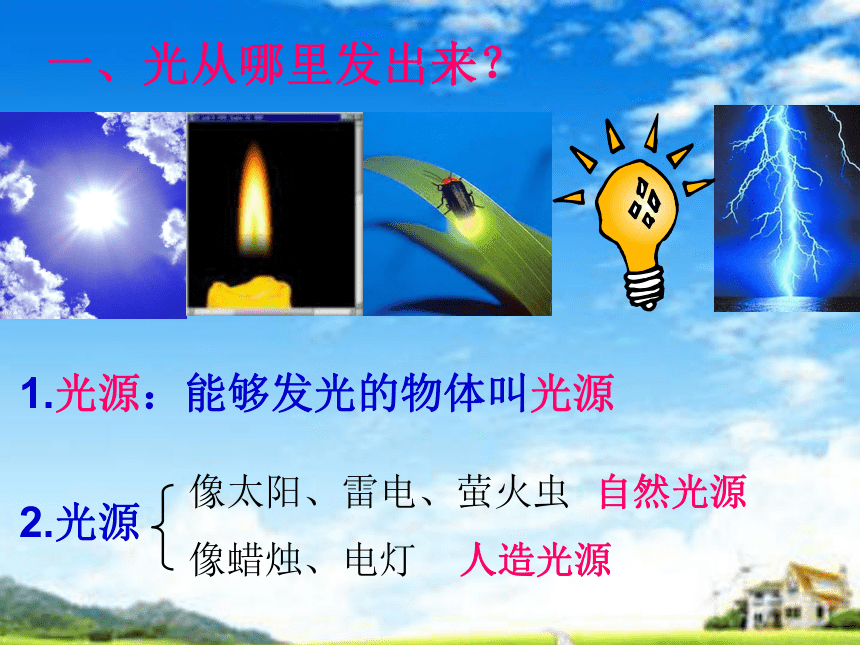 一、光从哪里发出来?

1.光源：能够发光的物体叫光源

2.光源 像太阳、雷电、萤火虫 自然光源
像蜡烛、电灯 人造光源